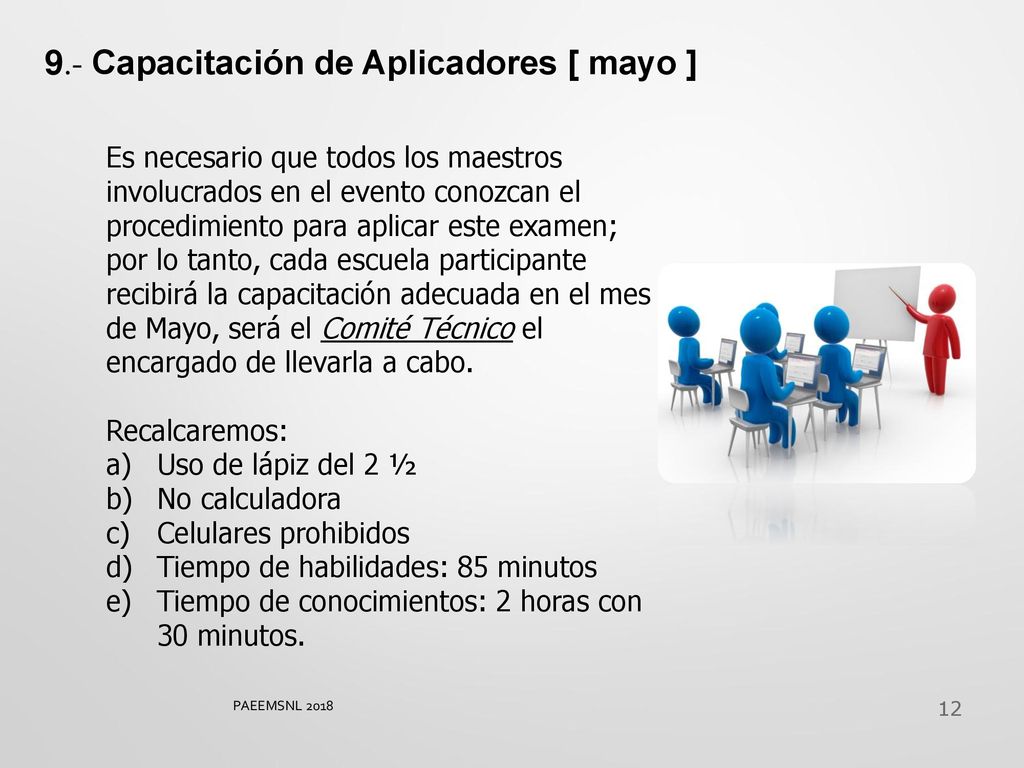 9.- Capacitación de Aplicadores [ mayo ]

Es necesario que todos los maestros involucrados en el evento conozcan el procedimiento para aplicar este examen; por lo tanto, cada escuela participante recibirá la capacitación adecuada en el mes de Mayo, será el Comité Técnico el encargado de llevarla a cabo.

Recalcaremos:
a) Uso de lápiz del 2 ½
b) No calculadora
c) Celulares prohibidos
d) Tiempo de habilidades: 85 minutos
e) Tiempo de conocimientos: 2 horas con 30 minutos.

PAEEMSNL 2018

12